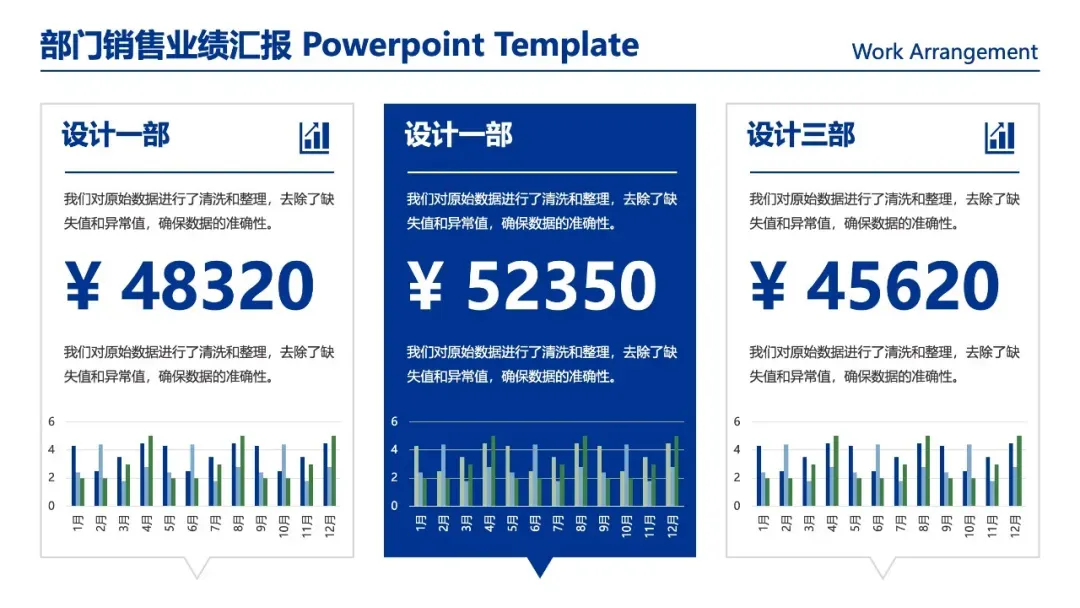 部门销售业绩汇报 Powerpoint Template

Work Arrangement

设计一部

我们对原始数据进行了清洗和整理，去除了缺失值和异常值，确保数据的准确性。

¥ 48320

我们对原始数据进行了清洗和整理，去除了缺失值和异常值，确保数据的准确性。

6
4
2
0
1月 2月 3月 4月 5月 6月 7月 8月 9月 10月 11月 12月

设计一部

我们对原始数据进行了清洗和整理，去除了缺失值和异常值，确保数据的准确性。

¥ 52350

我们对原始数据进行了清洗和整理，去除了缺失值和异常值，确保数据的准确性。

6
4
2
0
1月 2月 3月 4月 5月 6月 7月 8月 9月 10月 11月 12月

设计三部

我们对原始数据进行了清洗和整理，去除了缺失值和异常值，确保数据的准确性。

¥ 45620

我们对原始数据进行了清洗和整理，去除了缺失值和异常值，确保数据的准确性。

6
4
2
0
1月 2月 3月 4月 5月 6月 7月 8月 9月 10月 11月 12月